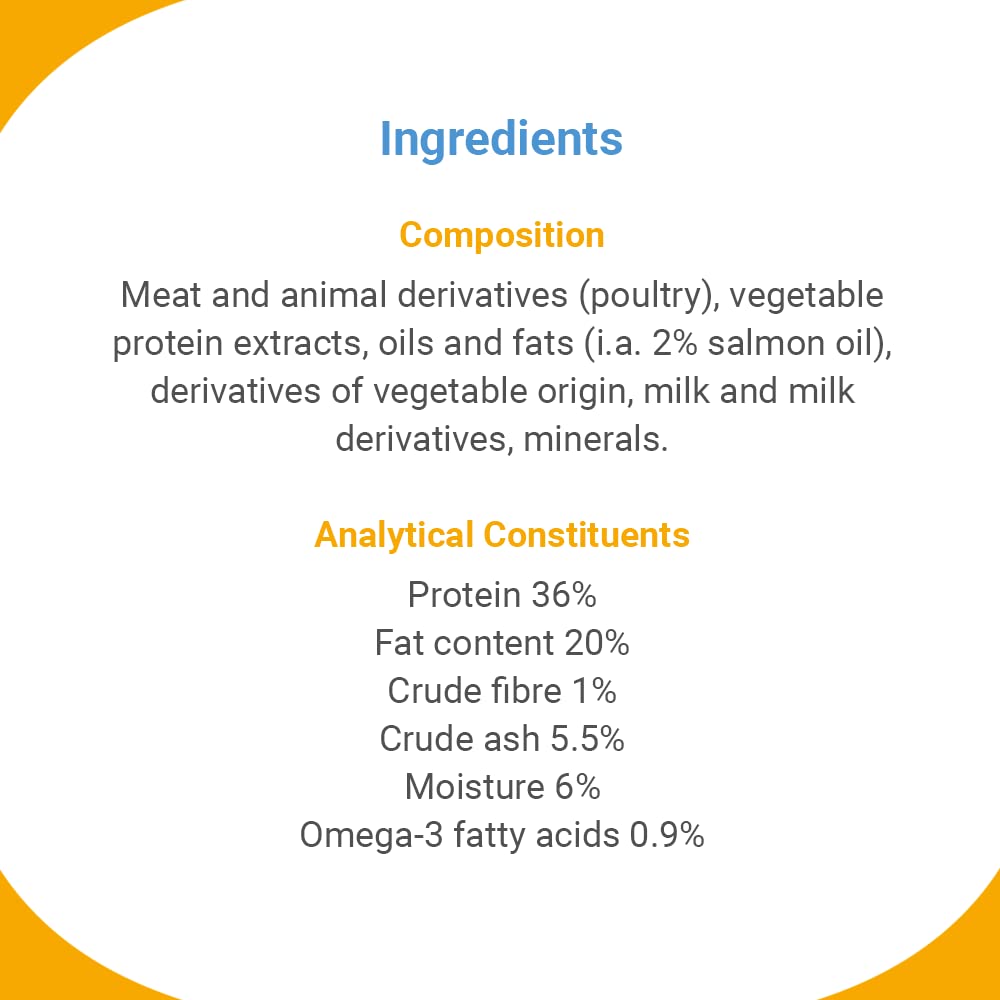 Ingredients

Composition

Meat and animal derivatives (poultry), vegetable protein extracts, oils and fats (i.a. 2% salmon oil), derivatives of vegetable origin, milk and milk derivatives, minerals.

Analytical Constituents

Protein 36%
Fat content 20%
Crude fibre 1%
Crude ash 5.5%
Moisture 6%
Omega-3 fatty acids 0.9%